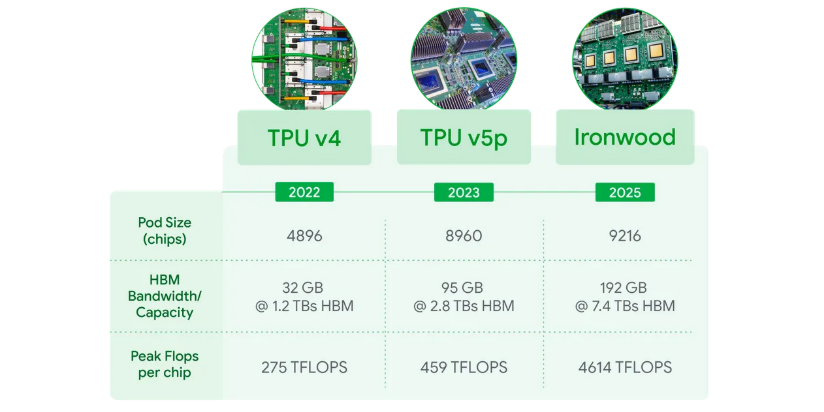 |  | TPU v4 | TPU v5p | Ironwood |
|---|---|---|---|
|  | 2022 | 2023 | 2025 |
| Pod Size (chips) | 4896 | 8960 | 9216 |
| HBM Bandwidth/ Capacity | 32 GB @ 1.2 TBs HBM | 95 GB @ 2.8 TBs HBM | 192 GB @ 7.4 TBs HBM |
| Peak Flops per chip | 275 TFLOPS | 459 TFLOPS | 4614 TFLOPS |